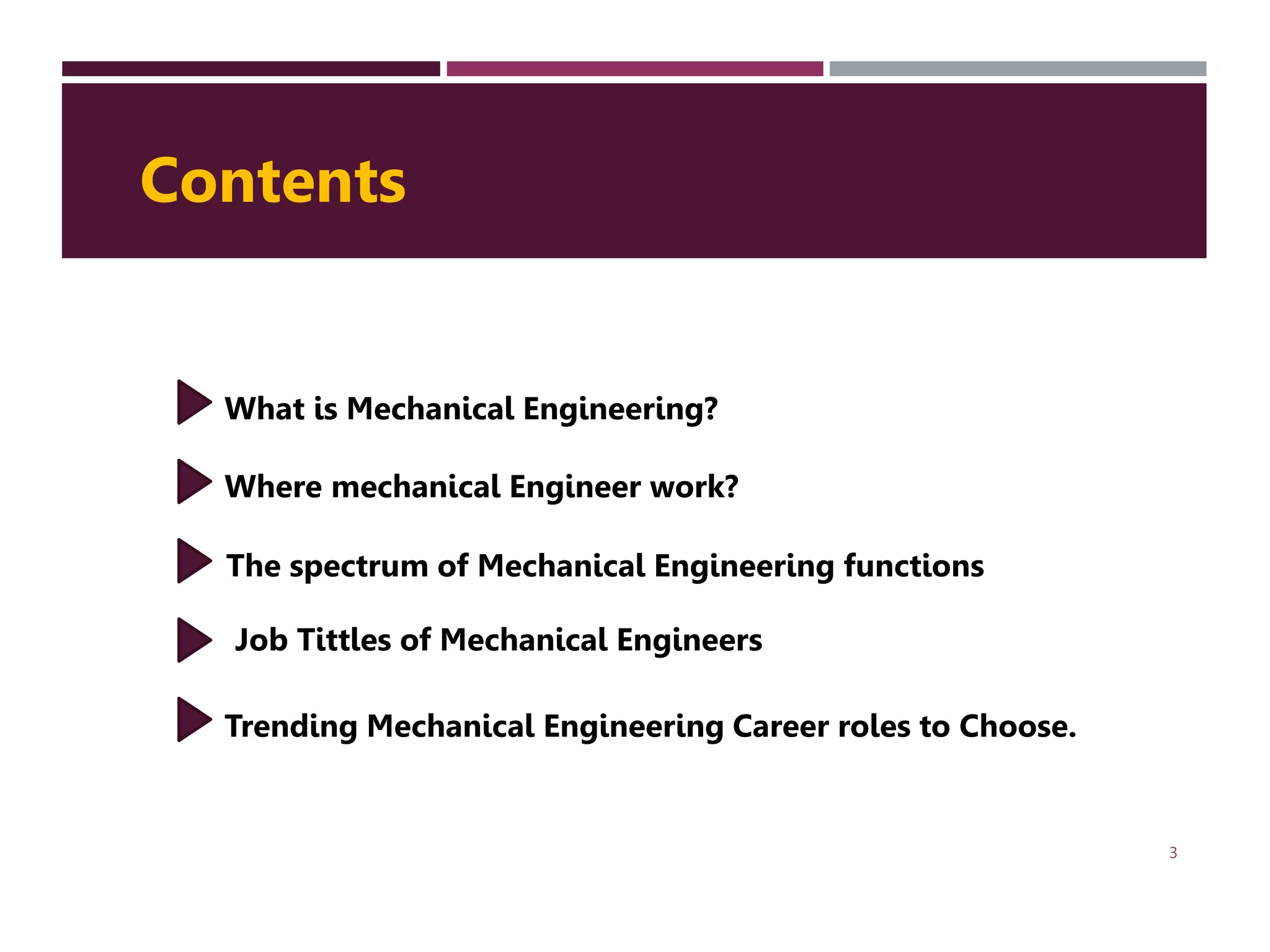 Contents

What is Mechanical Engineering?

Where mechanical Engineer work?

The spectrum of Mechanical Engineering functions

Job Tittles of Mechanical Engineers

Trending Mechanical Engineering Career roles to Choose.

3